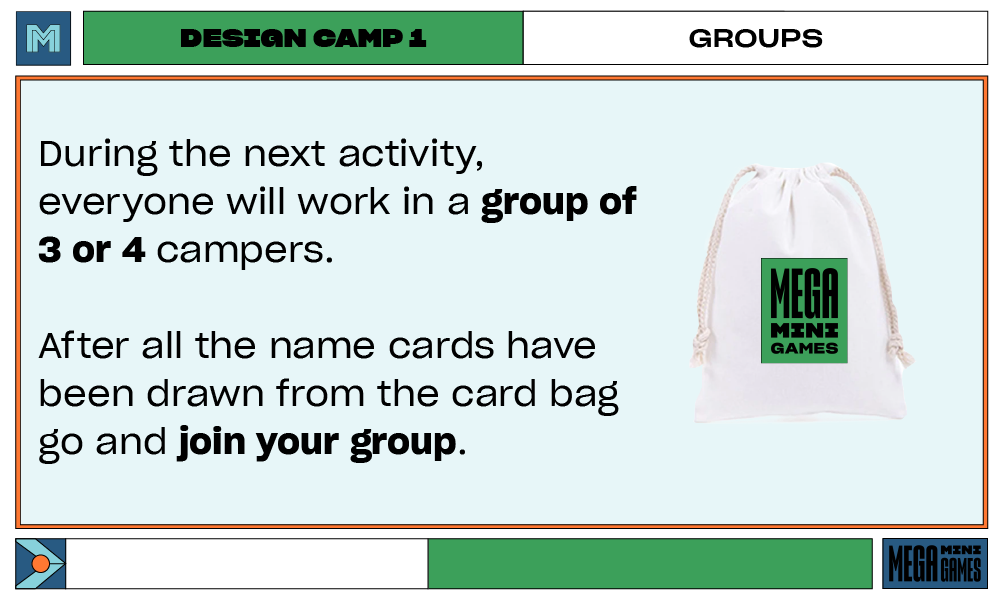 M

DESIGN CAMP 1

GROUPS

During the next activity, everyone will work in a **group of 3 or 4** campers.

After all the name cards have been drawn from the card bag go and **join your group**.

MEGA MINI GAMES

MEGA MINI GAMES